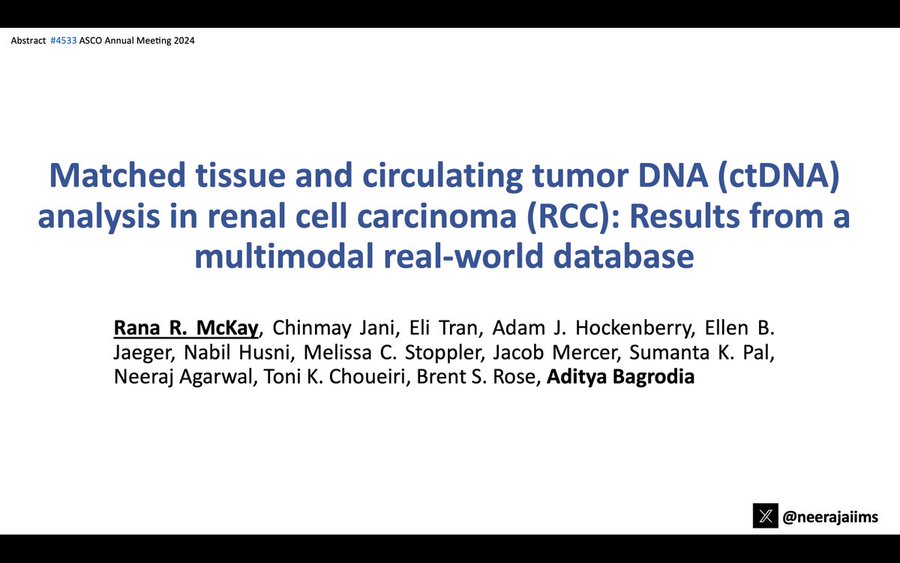 Abstract #4533 ASCO Annual Meeting 2024

Matched tissue and circulating tumor DNA (ctDNA) analysis in renal cell carcinoma (RCC): Results from a multimodal real-world database

Rana R. McKay, Chinmay Jani, Eli Tran, Adam J. Hockenberry, Ellen B. Jaeger, Nabil Husni, Melissa C. Stoppler, Jacob Mercer, Sumanta K. Pal, Neeraj Agarwal, Toni K. Choueiri, Brent S. Rose, Aditya Bagrodia

@neerajaiims